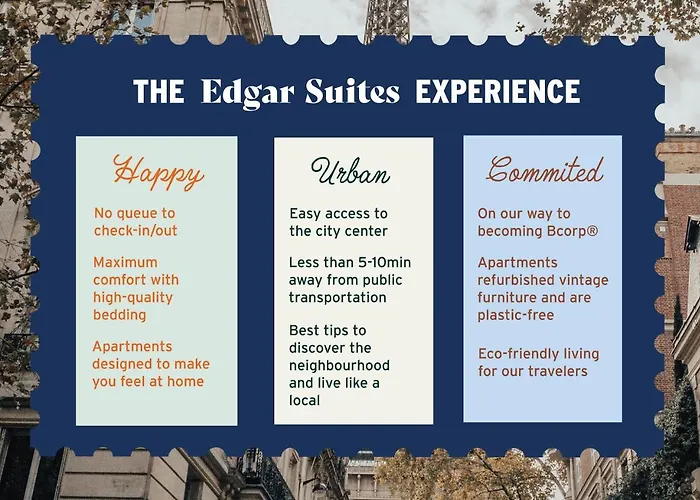 THE Edgar Suites EXPERIENCE

Happy

No queue to check-in/out

Maximum comfort with high-quality bedding

Apartments designed to make you feel at home

Urban

Easy access to the city center

Less than 5-10min away from public transportation

Best tips to discover the neighbourhood and live like a local

Commited

On our way to becoming Bcorp®

Apartments refurbished vintage furniture and are plastic-free

Eco-friendly living for our travelers